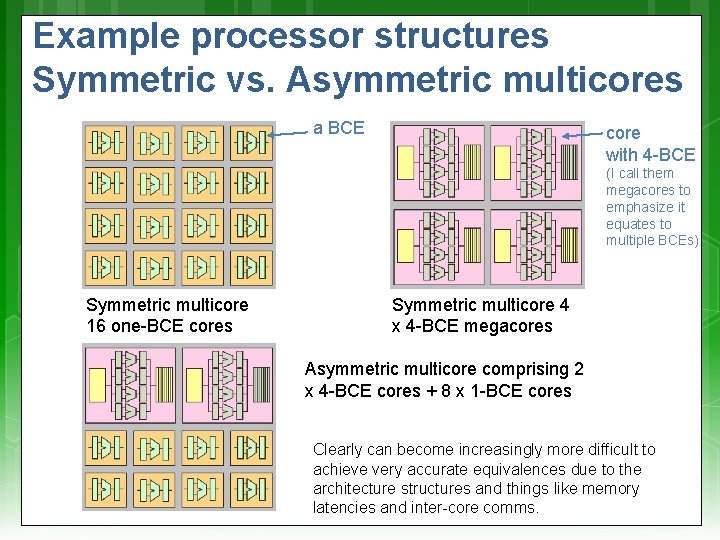 Example processor structures
Symmetric vs. Asymmetric multicores

a BCE

core with 4-BCE (I call them megacores to emphasize it equates to multiple BCEs)

Symmetric multicore 16 one-BCE cores

Symmetric multicore 4 x 4-BCE megacores

Asymmetric multicore comprising 2 x 4-BCE cores + 8 x 1-BCE cores

Clearly can become increasingly more difficult to achieve very accurate equivalences due to the architecture structures and things like memory latencies and inter-core comms.